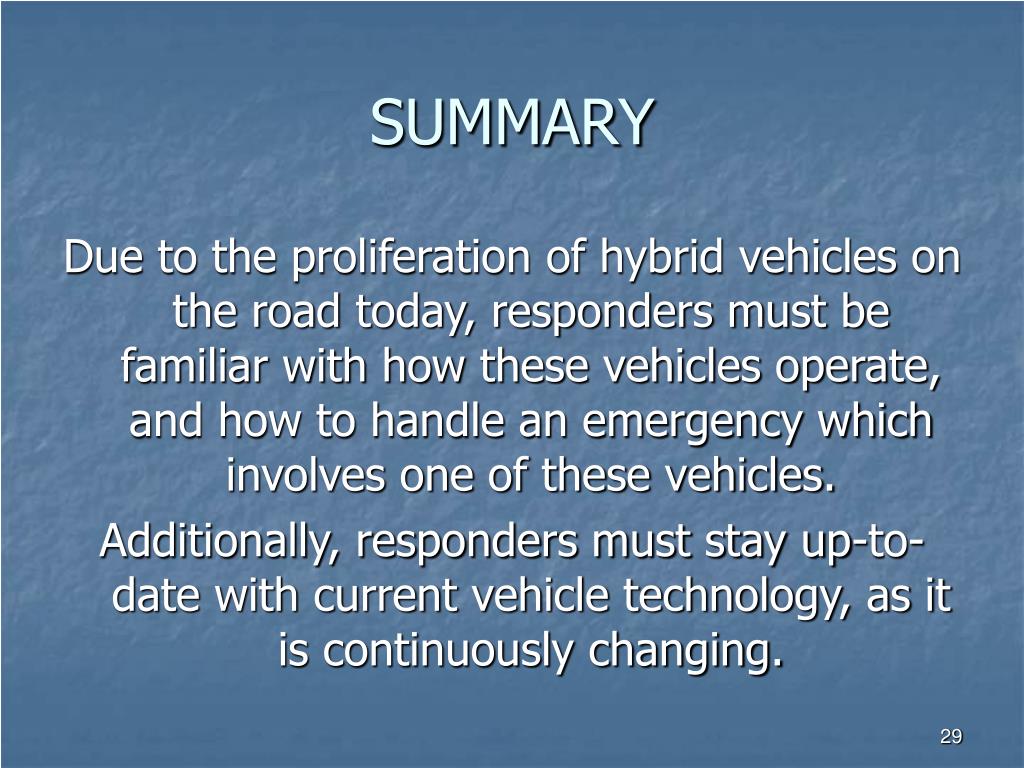 SUMMARY

Due to the proliferation of hybrid vehicles on the road today, responders must be familiar with how these vehicles operate, and how to handle an emergency which involves one of these vehicles.

Additionally, responders must stay up-to-date with current vehicle technology, as it is continuously changing.

29